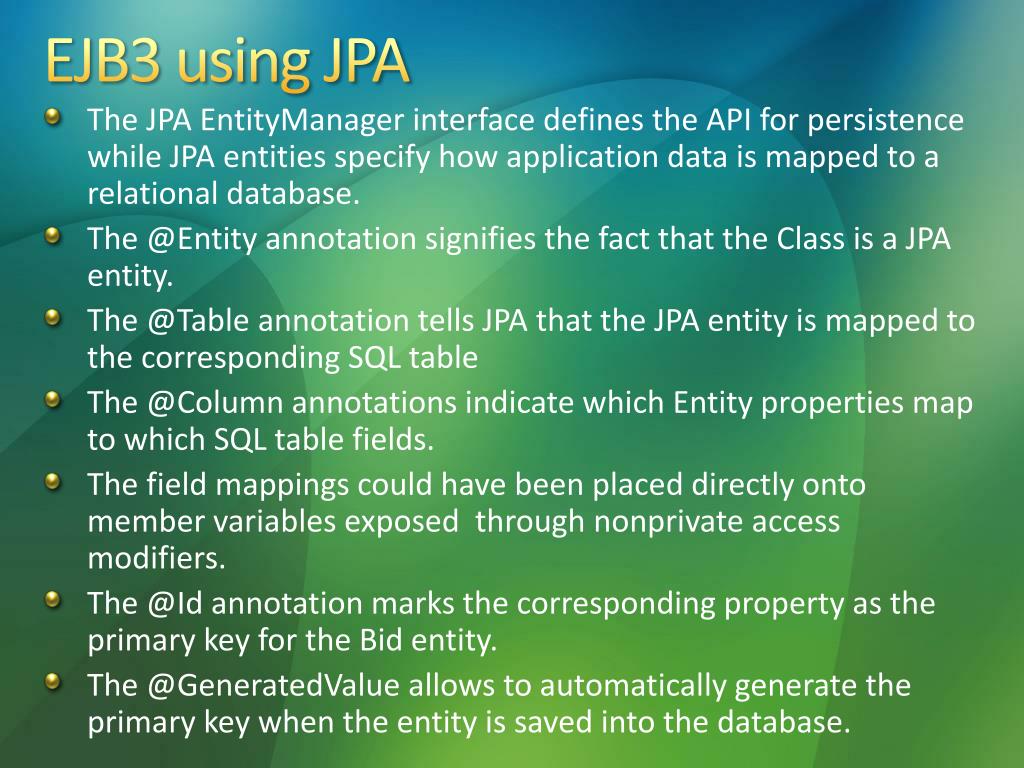 EJB3 using JPA

The JPA EntityManager interface defines the API for persistence while JPA entities specify how application data is mapped to a relational database.

The @Entity annotation signifies the fact that the Class is a JPA entity.

The @Table annotation tells JPA that the JPA entity is mapped to the corresponding SQL table

The @Column annotations indicate which Entity properties map to which SQL table fields.

The field mappings could have been placed directly onto member variables exposed  through nonprivate access modifiers.

The @Id annotation marks the corresponding property as the primary key for the Bid entity.

The @GeneratedValue allows to automatically generate the primary key when the entity is saved into the database.